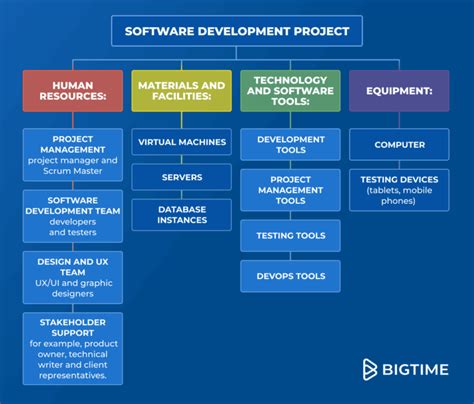 SOFTWARE DEVELOPMENT PROJECT

HUMAN RESOURCES:

PROJECT MANAGEMENT
project manager and Scrum Master

SOFTWARE DEVELOPMENT TEAM
developers and testers

DESIGN AND UX TEAM
UX/UI and graphic designers

STAKEHOLDER SUPPORT
for example, product owner, technical writer and client representatives.

MATERIALS AND FACILITIES:

VIRTUAL MACHINES

SERVERS

DATABASE INSTANCES

TECHNOLOGY AND SOFTWARE TOOLS:

DEVELOPMENT TOOLS

PROJECT MANAGEMENT TOOLS

TESTING TOOLS

DEVOPS TOOLS

EQUIPMENT:

COMPUTER

TESTING DEVICES
(tablets, mobile phones)

BIGTIME